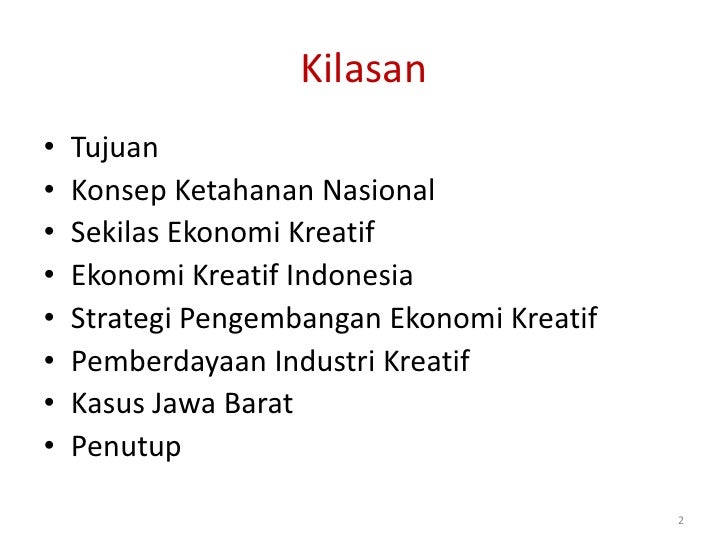 Kilasan

• Tujuan
• Konsep Ketahanan Nasional
• Sekilas Ekonomi Kreatif
• Ekonomi Kreatif Indonesia
• Strategi Pengembangan Ekonomi Kreatif
• Pemberdayaan Industri Kreatif
• Kasus Jawa Barat
• Penutup

2